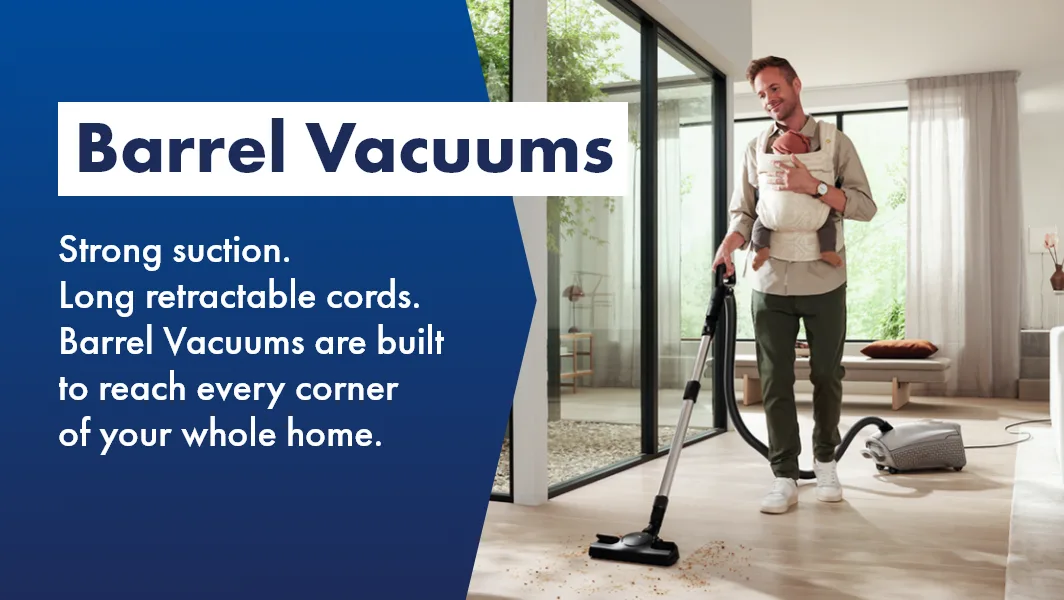 Barrel Vacuums

Strong suction.
Long retractable cords.
Barrel Vacuums are built to reach every corner of your whole home.